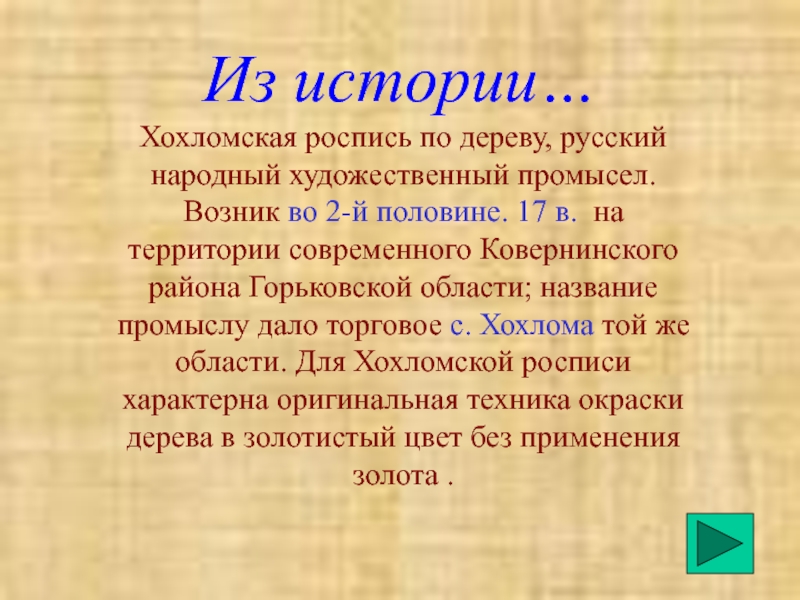 Из истории…

Хохломская роспись по дереву, русский народный художественный промысел. Возник во 2-й половине. 17 в. на территории современного Ковернинского района Горьковской области; название промыслу дало торговое с. Хохлома той же области. Для Хохломской росписи характерна оригинальная техника окраски дерева в золотистый цвет без применения золота .